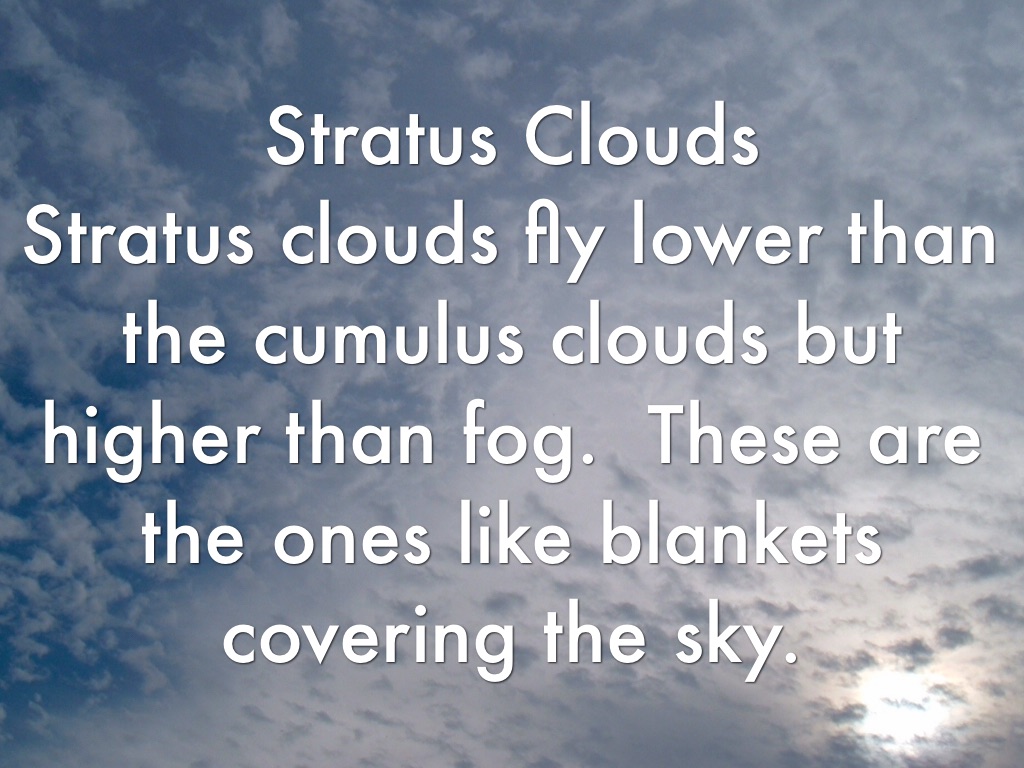 Stratus Clouds
Stratus clouds fly lower than the cumulus clouds but higher than fog.  These are the ones like blankets covering the sky.